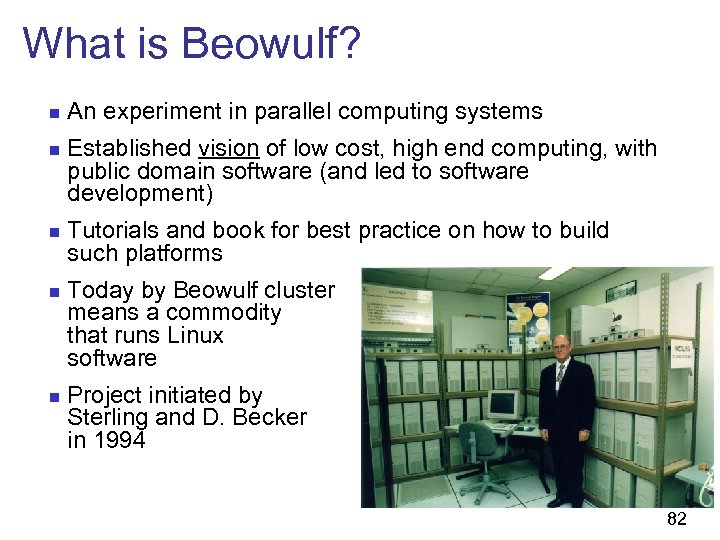 What is Beowulf?

- An experiment in parallel computing systems
- Established vision of low cost, high end computing, with public domain software (and led to software development)
- Tutorials and book for best practice on how to build such platforms
- Today by Beowulf cluster means a commodity that runs Linux software
- Project initiated by Sterling and D. Becker in 1994

82